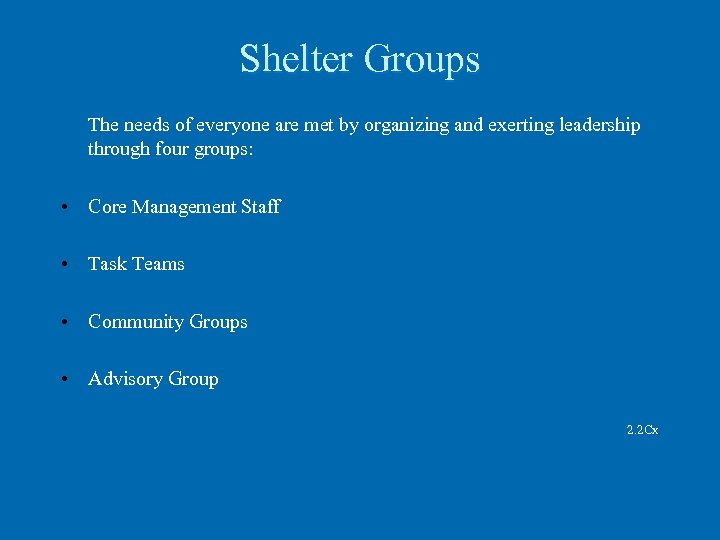 Shelter Groups

The needs of everyone are met by organizing and exerting leadership through four groups:

• Core Management Staff

• Task Teams

• Community Groups

• Advisory Group

2.2Cx